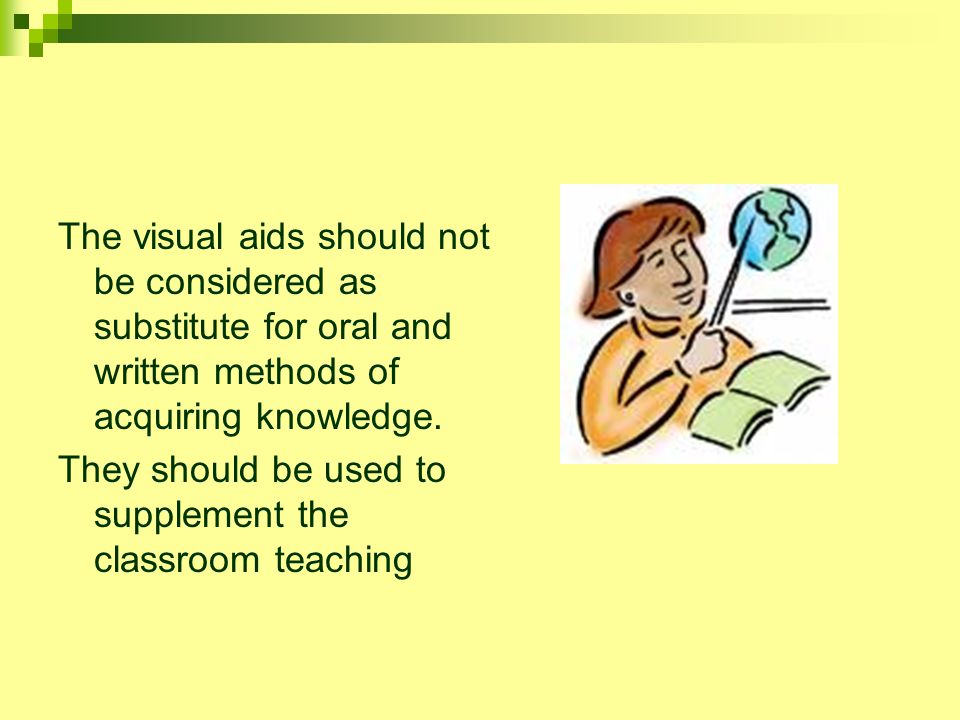 The visual aids should not be considered as substitute for oral and written methods of acquiring knowledge.

They should be used to supplement the classroom teaching